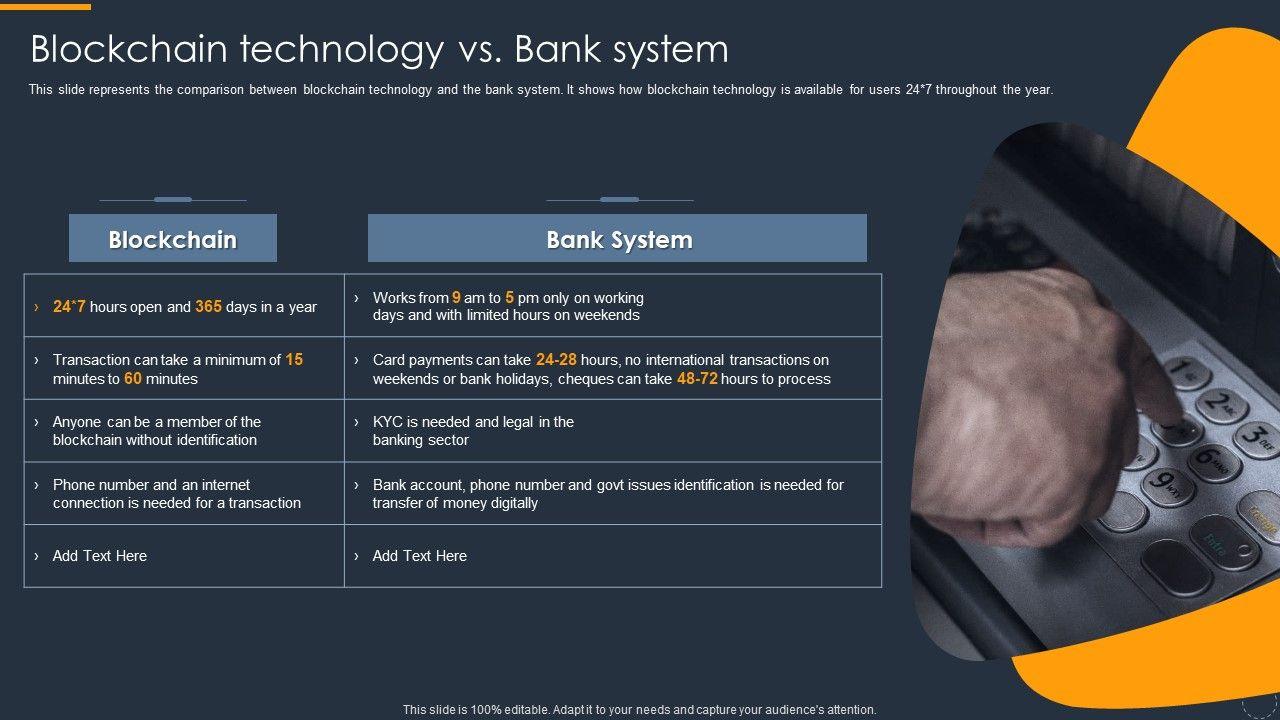 Blockchain technology vs. Bank system

This slide represents the comparison between blockchain technology and the bank system. It shows how blockchain technology is available for users 24*7 throughout the year.

| Blockchain | Bank System |
|---|---|
| › 24*7 hours open and 365 days in a year | › Works from 9 am to 5 pm only on working days and with limited hours on weekends |
| › Transaction can take a minimum of 15 minutes to 60 minutes | › Card payments can take 24-28 hours, no international transactions on weekends or bank holidays, cheques can take 48-72 hours to process |
| › Anyone can be a member of the blockchain without identification | › KYC is needed and legal in the banking sector |
| › Phone number and an internet connection is needed for a transaction | › Bank account, phone number and govt issues identification is needed for transfer of money digitally |
| › Add Text Here | › Add Text Here |

This slide is 100% editable. Adapt it to your needs and capture your audience's attention.